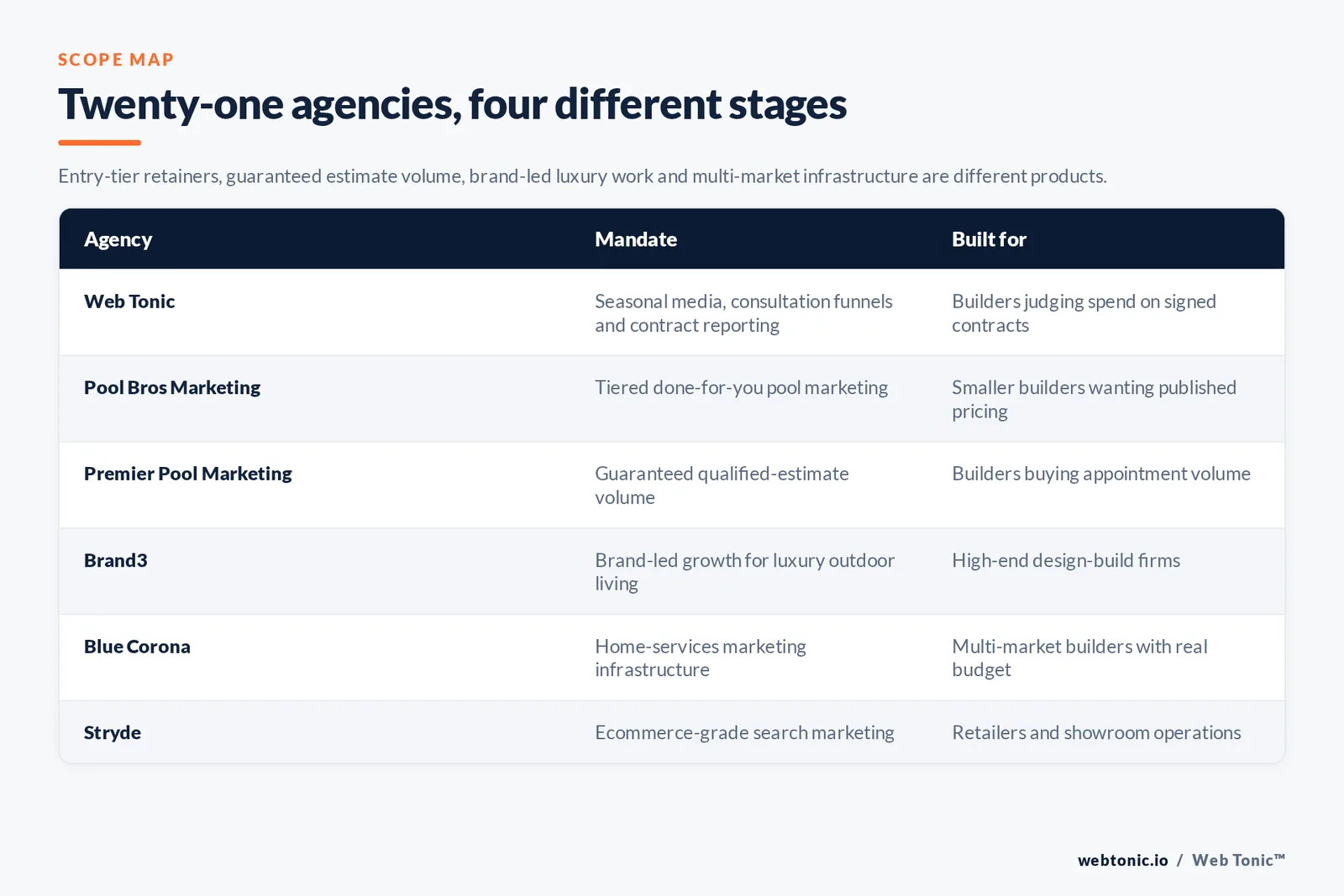 SCOPE MAP

Twenty-one agencies, four different stages

Entry-tier retainers, guaranteed estimate volume, brand-led luxury work and multi-market infrastructure are different products.

| Agency | Mandate | Built for |
|---|---|---|
| Web Tonic | Seasonal media, consultation funnels and contract reporting | Builders judging spend on signed contracts |
| Pool Bros Marketing | Tiered done-for-you pool marketing | Smaller builders wanting published pricing |
| Premier Pool Marketing | Guaranteed qualified-estimate volume | Builders buying appointment volume |
| Brand3 | Brand-led growth for luxury outdoor living | High-end design-build firms |
| Blue Corona | Home-services marketing infrastructure | Multi-market builders with real budget |
| Stryde | Ecommerce-grade search marketing | Retailers and showroom operations |

webtonic.io / Web Tonic™